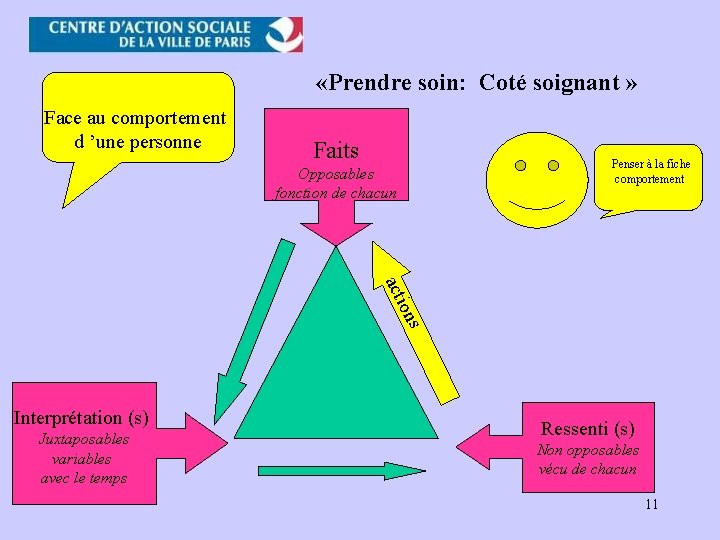 CENTRE D'ACTION SOCIALE
DE LA VILLE DE PARIS

«Prendre soin: Coté soignant »

Face au comportement d 'une personne

Faits
Opposables
fonction de chacun

Penser à la fiche comportement

actions

Interprétation (s)
Juxtaposables
variables
avec le temps

Ressenti (s)
Non opposables
vécu de chacun

11